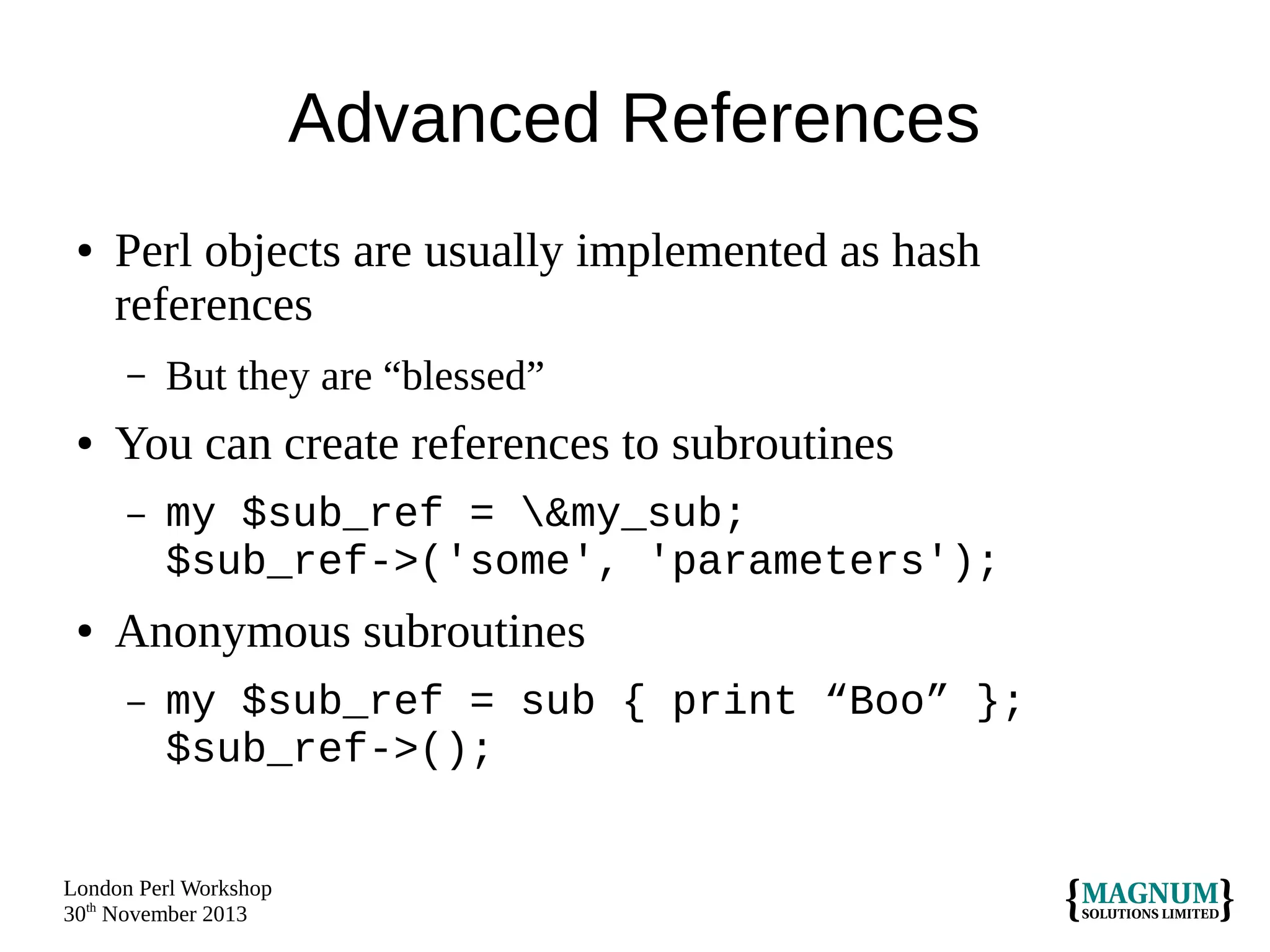 Advanced References

• Perl objects are usually implemented as hash references

– But they are “blessed”

• You can create references to subroutines

– my $sub_ref = \&my_sub;
$sub_ref->('some', 'parameters');

• Anonymous subroutines

– my $sub_ref = sub { print “Boo” };
$sub_ref->();

London Perl Workshop
30th November 2013

{MAGNUM SOLUTIONS LIMITED}